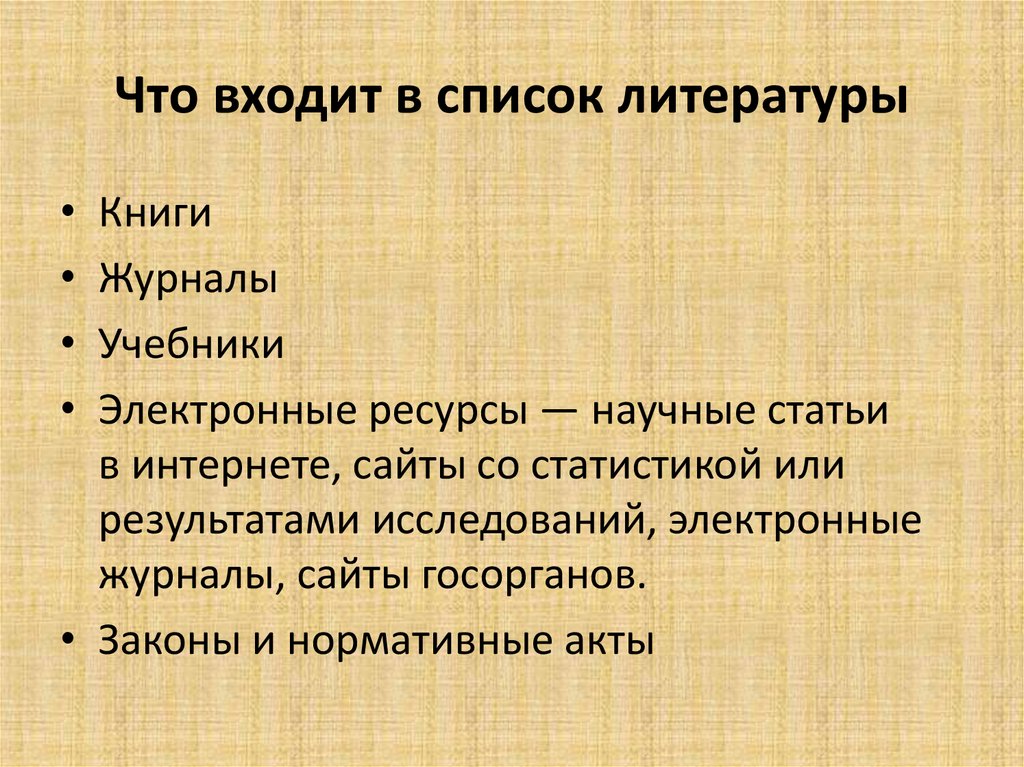 Что входит в список литературы

• Книги
• Журналы
• Учебники
• Электронные ресурсы — научные статьи в интернете, сайты со статистикой или результатами исследований, электронные журналы, сайты госорганов.
• Законы и нормативные акты